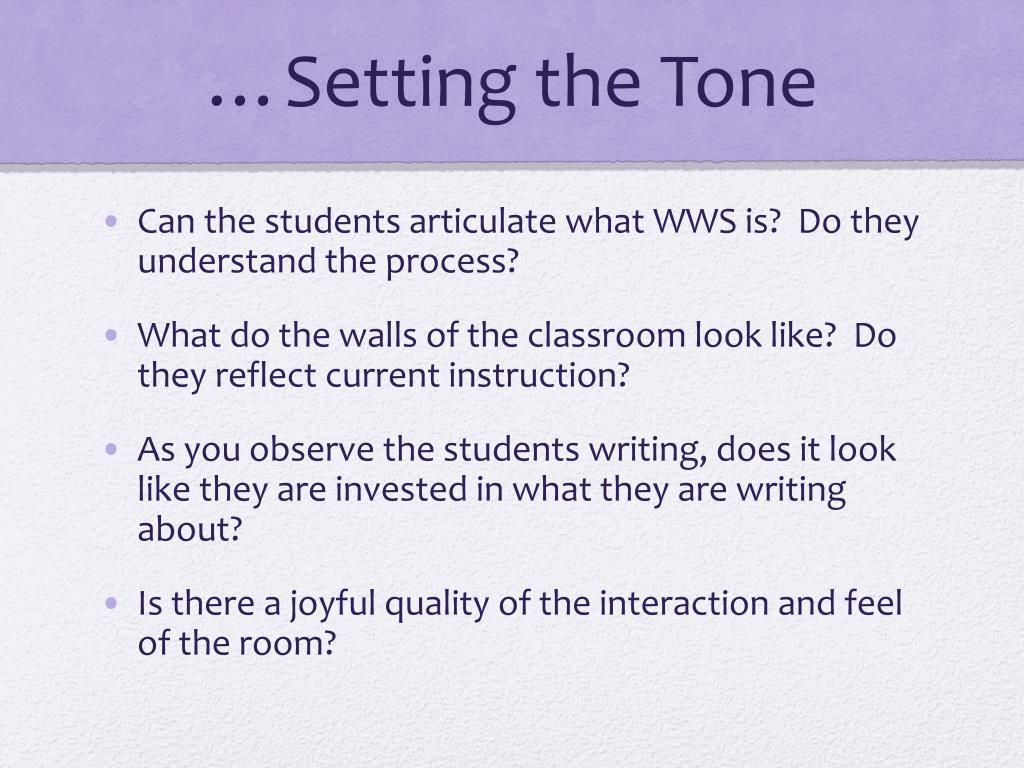 …Setting the Tone

• Can the students articulate what WWS is? Do they understand the process?

• What do the walls of the classroom look like? Do they reflect current instruction?

• As you observe the students writing, does it look like they are invested in what they are writing about?

• Is there a joyful quality of the interaction and feel of the room?